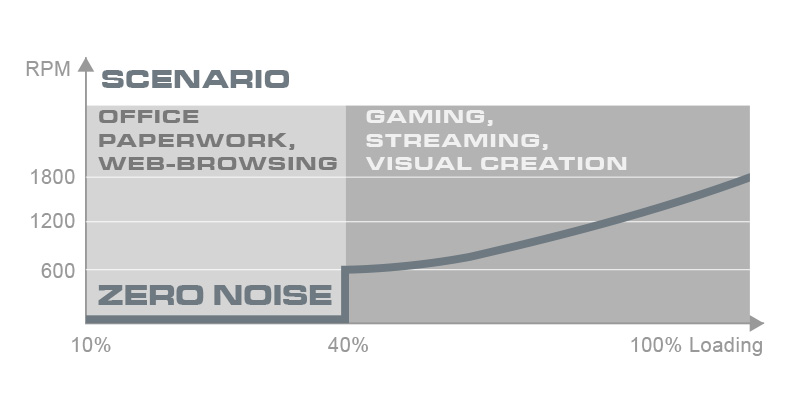 RPM
SCENARIO
OFFICE PAPERWORK, WEB-BROWSING
GAMING, STREAMING, VISUAL CREATION
1800
1200
600
ZERO NOISE
10%
40%
100% Loading